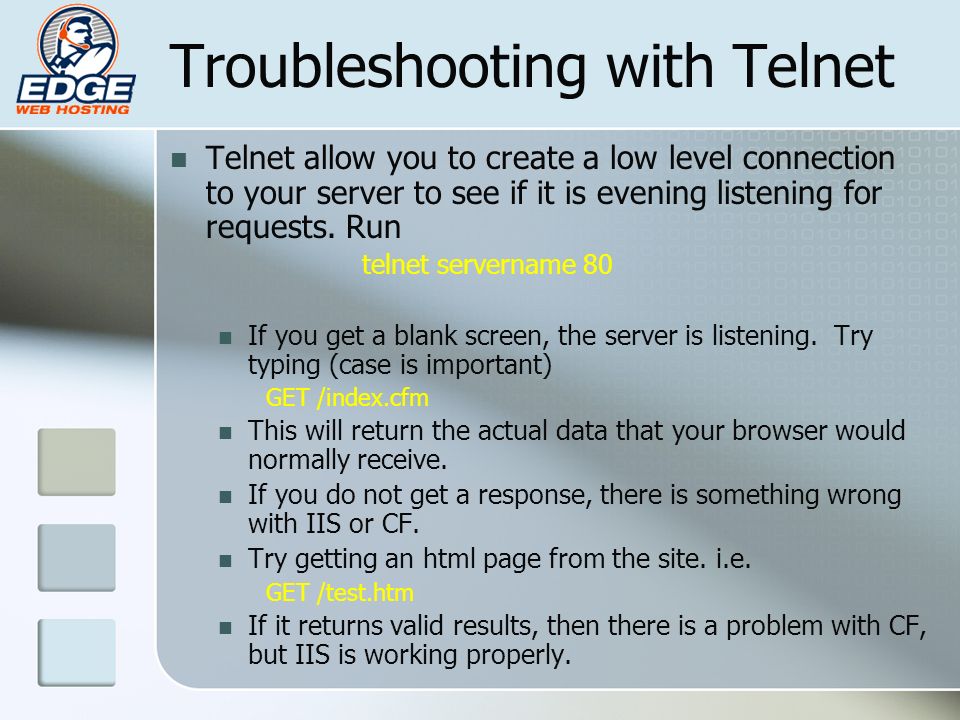 EDGE
WEB HOSTING

Troubleshooting with Telnet

Telnet allow you to create a low level connection to your server to see if it is evening listening for requests. Run

telnet servername 80

If you get a blank screen, the server is listening. Try typing (case is important)

GET /index.cfm

This will return the actual data that your browser would normally receive.

If you do not get a response, there is something wrong with IIS or CF.

Try getting an html page from the site. i.e.

GET /test.htm

If it returns valid results, then there is a problem with CF, but IIS is working properly.